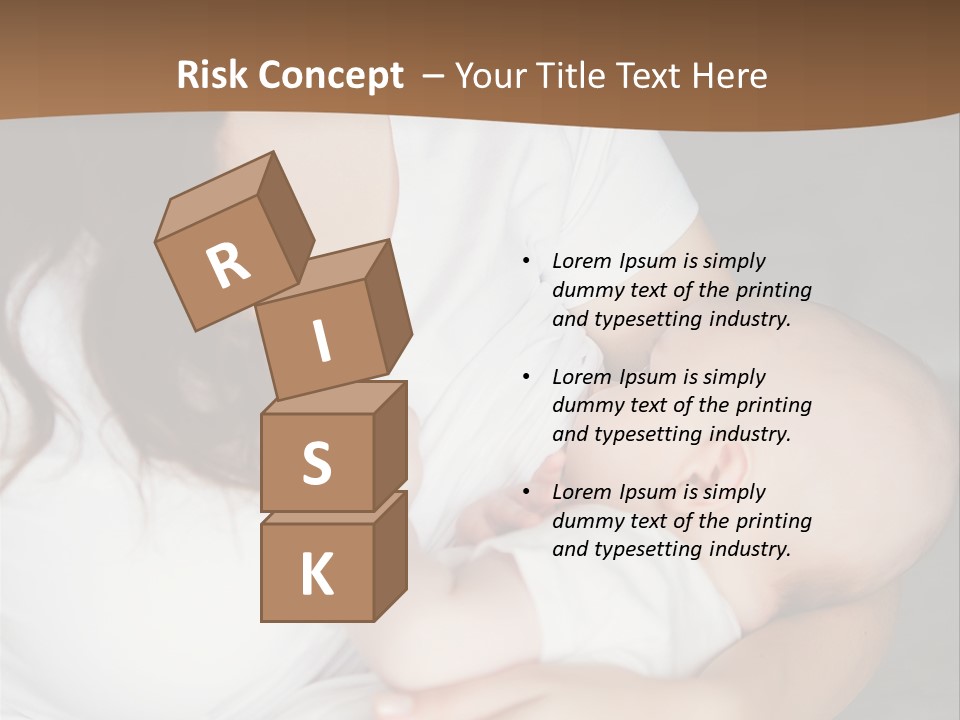 Risk Concept – Your Title Text Here

R

I

S

K

• Lorem Ipsum is simply dummy text of the printing and typesetting industry.

• Lorem Ipsum is simply dummy text of the printing and typesetting industry.

• Lorem Ipsum is simply dummy text of the printing and typesetting industry.